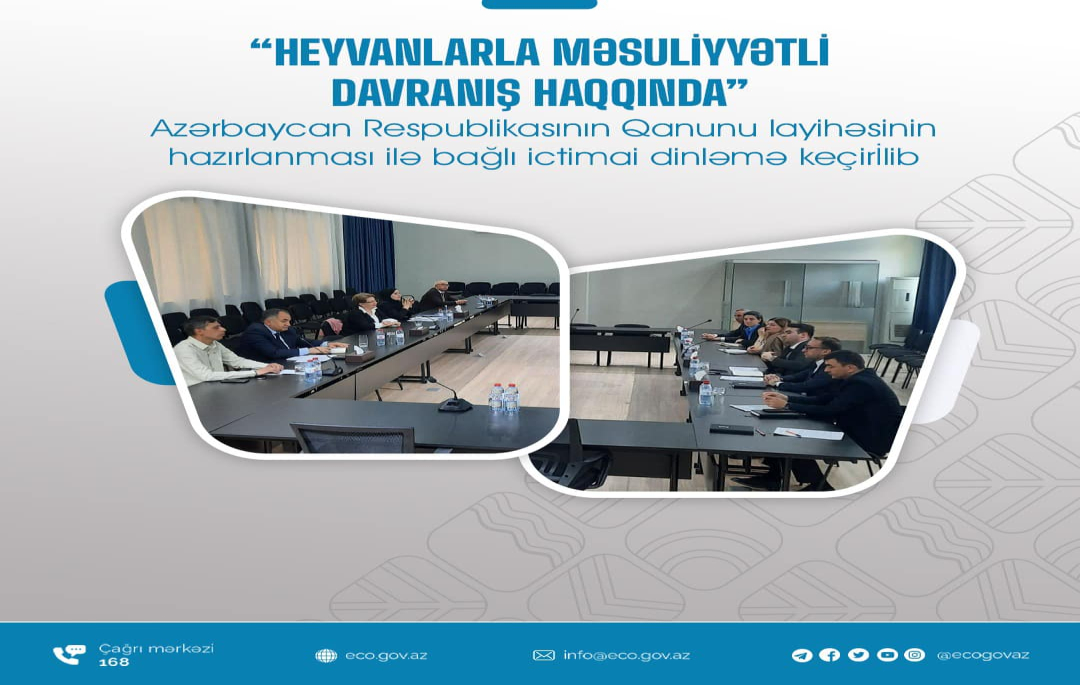 “HEYVANLARLA MƏSULİYYƏTLİ DAVRANIŞ HAQQINDA”
Azərbaycan Respublikasının Qanunu layihəsinin hazırlanması ilə bağlı ictimai dinləmə keçirilib

Çağrı mərkəzi
168

eco.gov.az

info@eco.gov.az

@ecogovaz